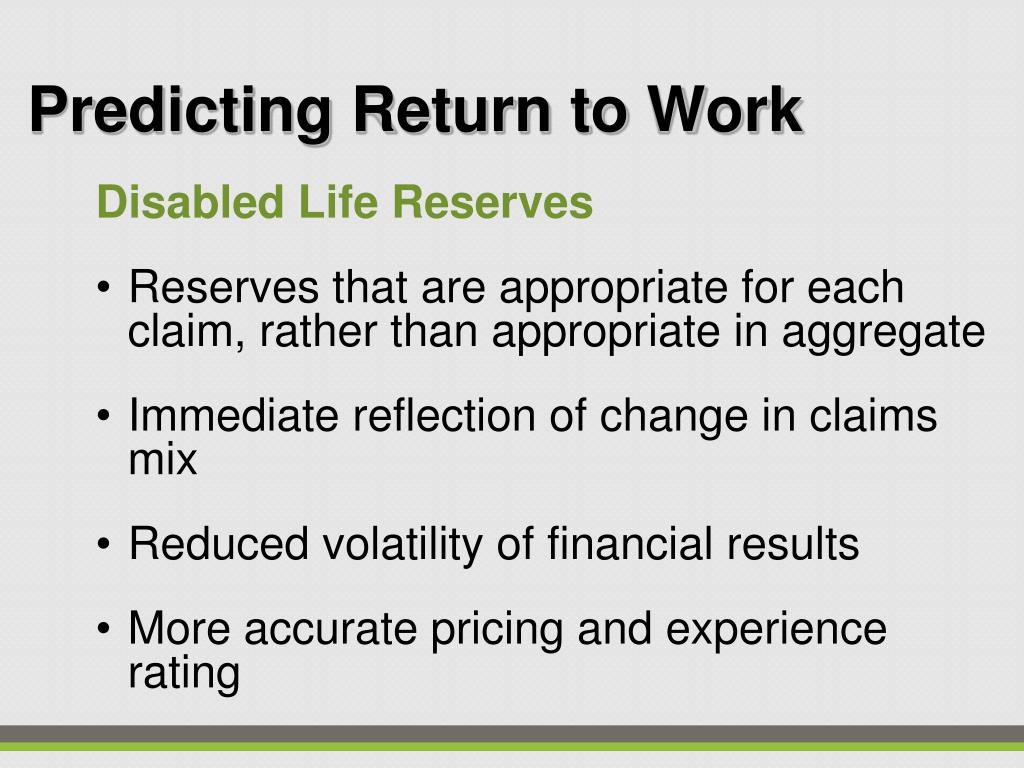 Predicting Return to Work

Disabled Life Reserves

• Reserves that are appropriate for each claim, rather than appropriate in aggregate

• Immediate reflection of change in claims mix

• Reduced volatility of financial results

• More accurate pricing and experience rating